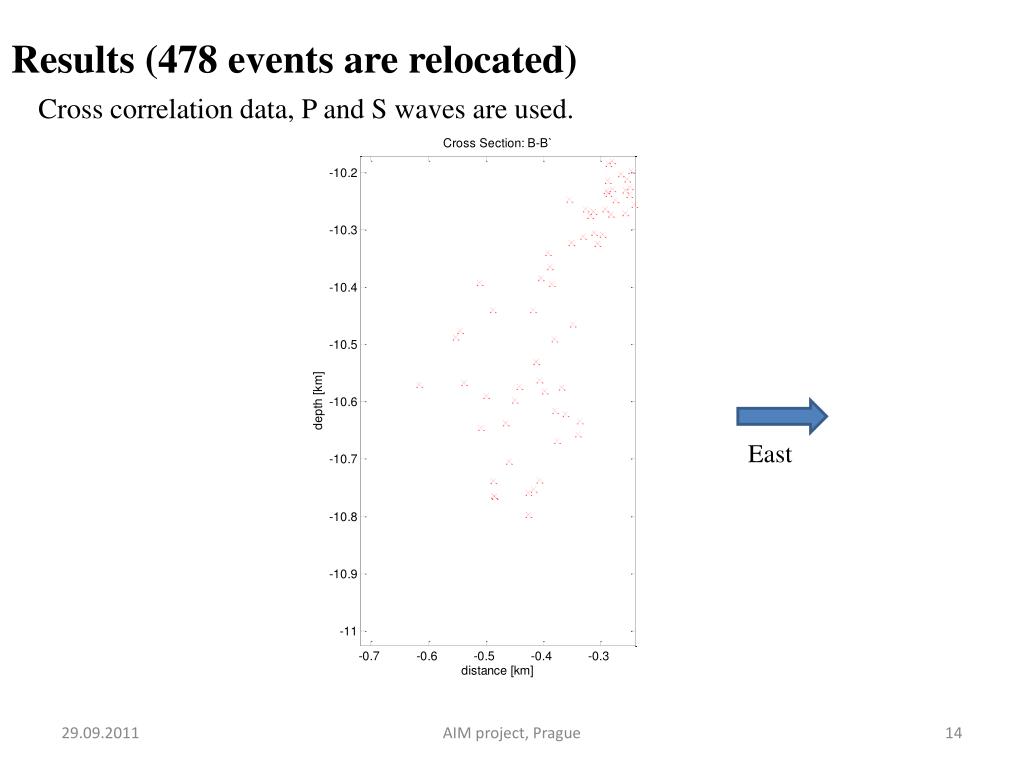 Results (478 events are relocated)

Cross correlation data, P and S waves are used.

Cross Section: B-B`

-10.2
-10.3
-10.4
-10.5
-10.6
-10.7
-10.8
-10.9
-11

depth [km]

-0.7 -0.6 -0.5 -0.4 -0.3

distance [km]

East

29.09.2011

AIM project, Prague

14